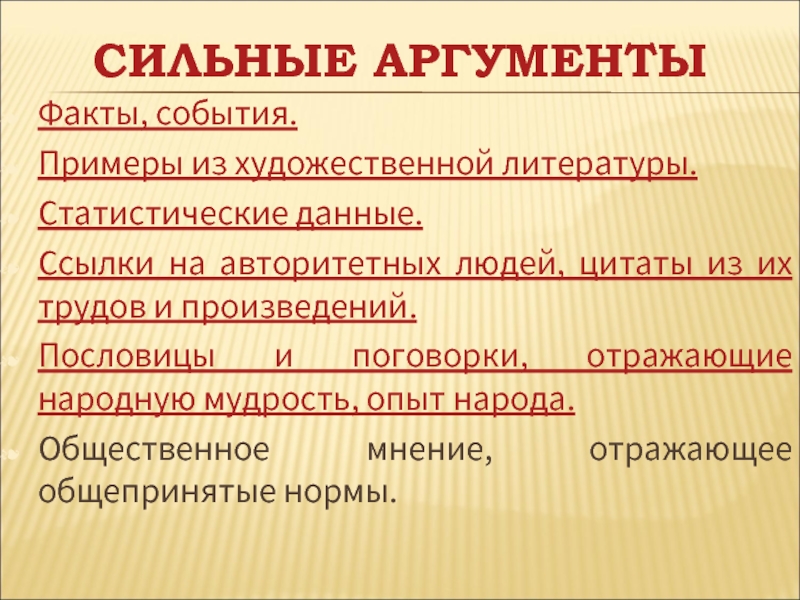 СИЛЬНЫЕ АРГУМЕНТЫ

Факты, события.

Примеры из художественной литературы.

Статистические данные.

Ссылки на авторитетных людей, цитаты из их трудов и произведений.

Пословицы и поговорки, отражающие народную мудрость, опыт народа.

Общественное мнение, отражающее общепринятые нормы.